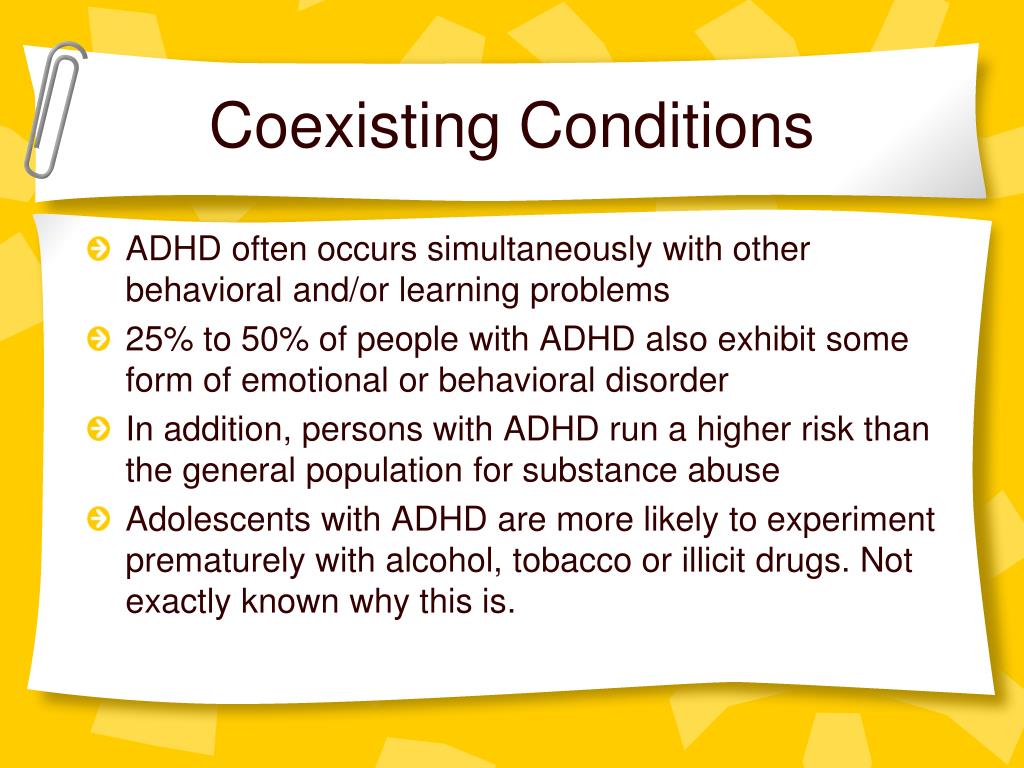 Coexisting Conditions

ADHD often occurs simultaneously with other behavioral and/or learning problems

25% to 50% of people with ADHD also exhibit some form of emotional or behavioral disorder

In addition, persons with ADHD run a higher risk than the general population for substance abuse

Adolescents with ADHD are more likely to experiment prematurely with alcohol, tobacco or illicit drugs. Not exactly known why this is.